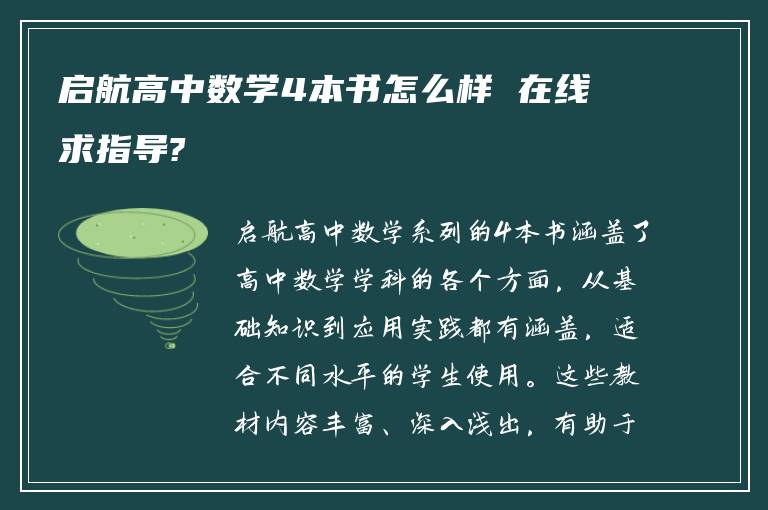 启航高中数学4本书怎么样 在线求指导?

启航高中数学系列的4本书涵盖了高中数学学科的各个方面，从基础知识到应用实践都有涵盖，适合不同水平的学生使用。这些教材内容丰富、深入浅出，有助于